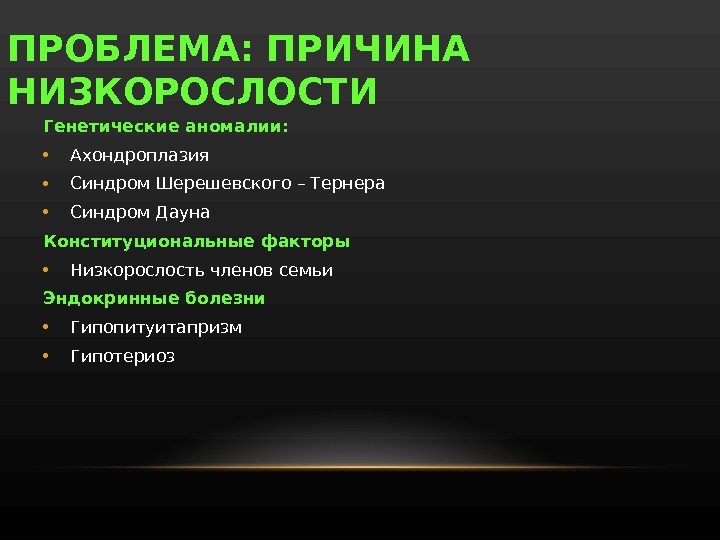 ПРОБЛЕМА: ПРИЧИНА НИЗКОРОСЛОСТИ

Генетические аномалии:

• Ахондроплазия
• Синдром Шерешевского – Тернера
• Синдром Дауна

Конституциональные факторы

• Низкорослость членов семьи

Эндокринные болезни

• Гипопитуитапризм
• Гипотериоз